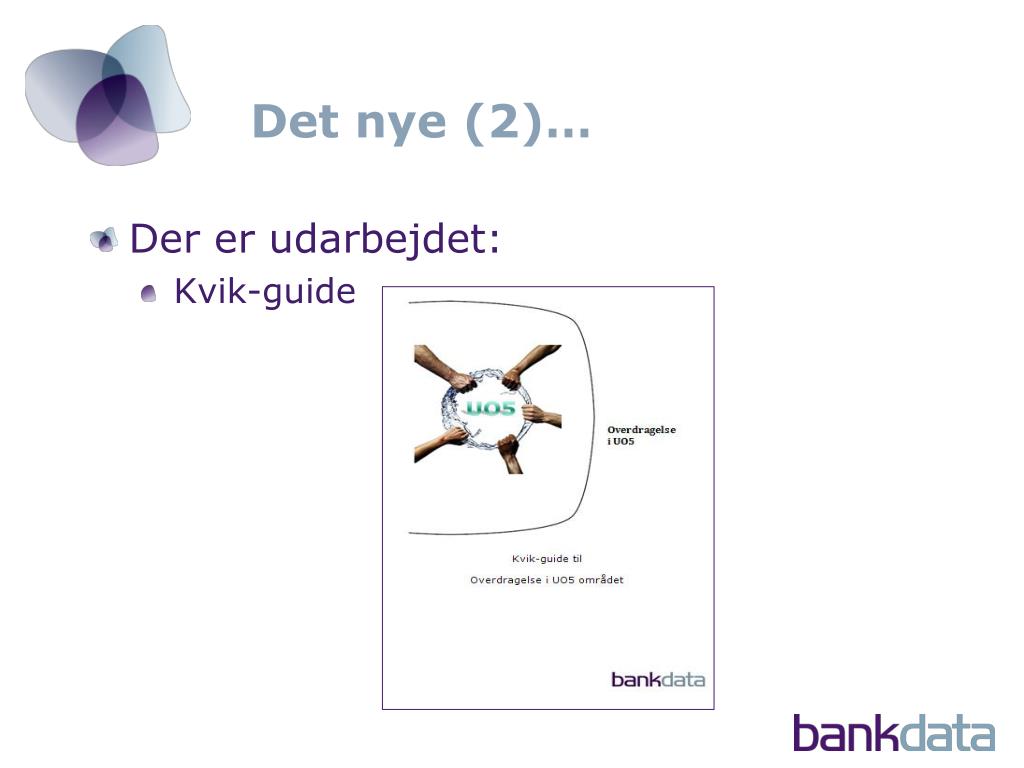 Det nye (2)...

Der er udarbejdet:

Kvik-guide

UO5

Overdragelse i UO5

Kvik-guide til

Overdragelse i UO5 området

bankdata

bankdata